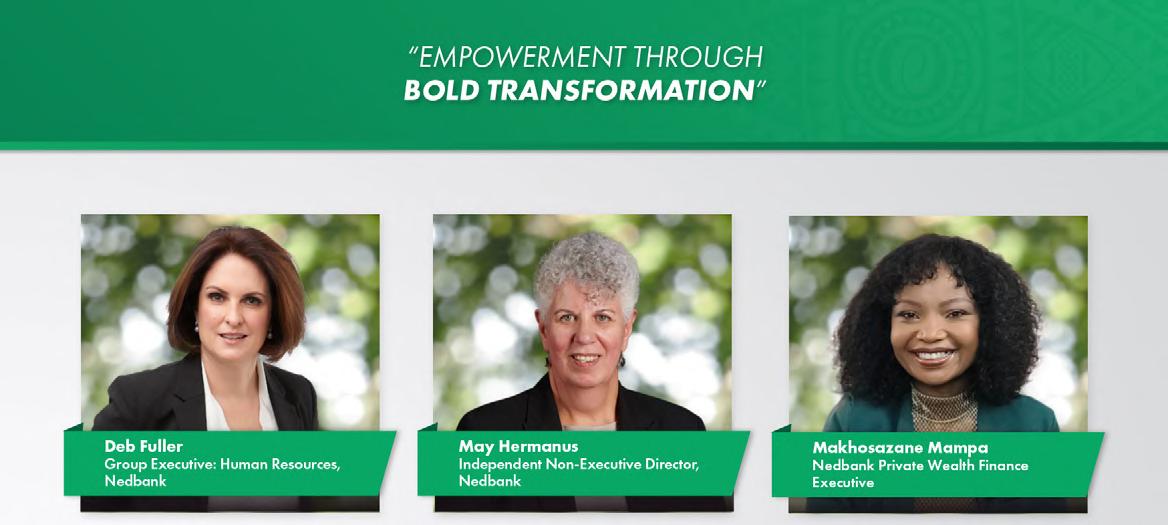 "EMPOWERMENT THROUGH
BOLD TRANSFORMATION"

Deb Fuller
Group Executive: Human Resources, Nedbank

May Hermanus
Independent Non-Executive Director, Nedbank

Makhosazane Mampa
Nedbank Private Wealth Finance Executive